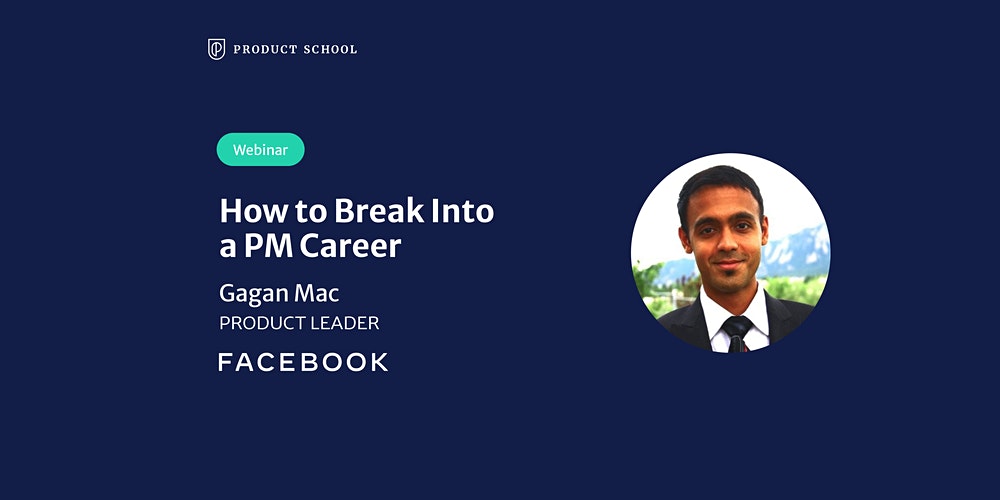 PRODUCT SCHOOL

Webinar

How to Break Into a PM Career

Gagan Mac

PRODUCT LEADER

FACEBOOK